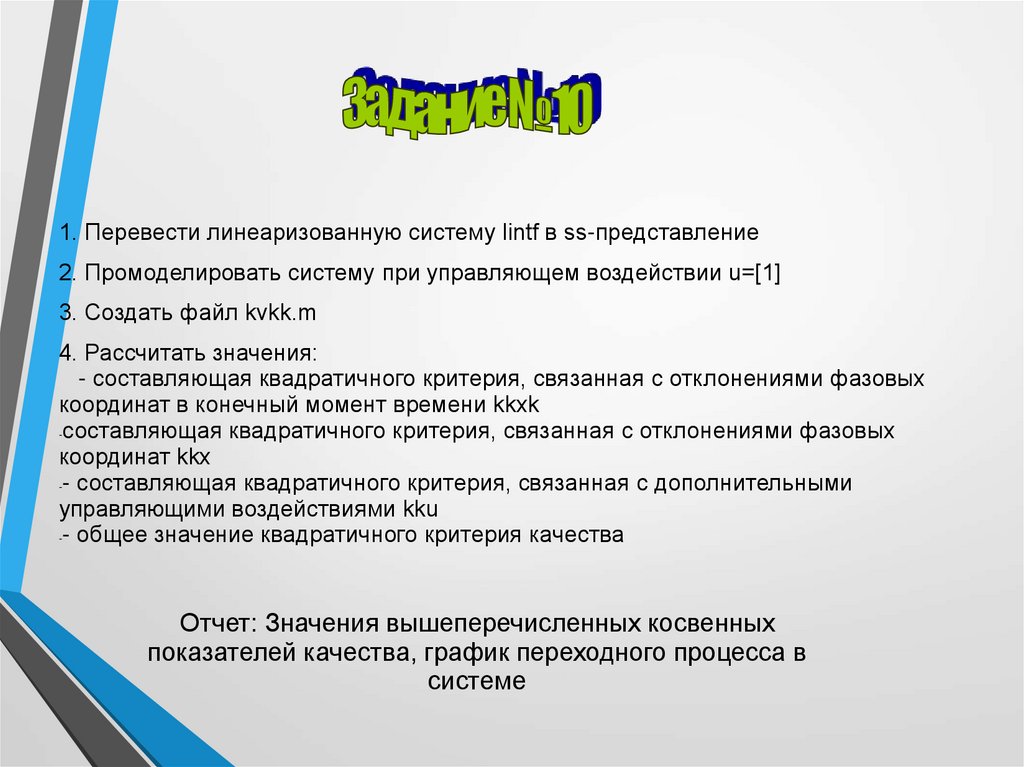 Задание№10

1. Перевести линеаризованную систему lintf в ss-представление

2. Промоделировать систему при управляющем воздействии u=[1]

3. Создать файл kvkk.m

4. Рассчитать значения:
- составляющая квадратичного критерия, связанная с отклонениями фазовых координат в конечный момент времени kkxk
-составляющая квадратичного критерия, связанная с отклонениями фазовых координат kkx
-- составляющая квадратичного критерия, связанная с дополнительными управляющими воздействиями kku
-- общее значение квадратичного критерия качества

Отчет: Значения вышеперечисленных косвенных показателей качества, график переходного процесса в системе